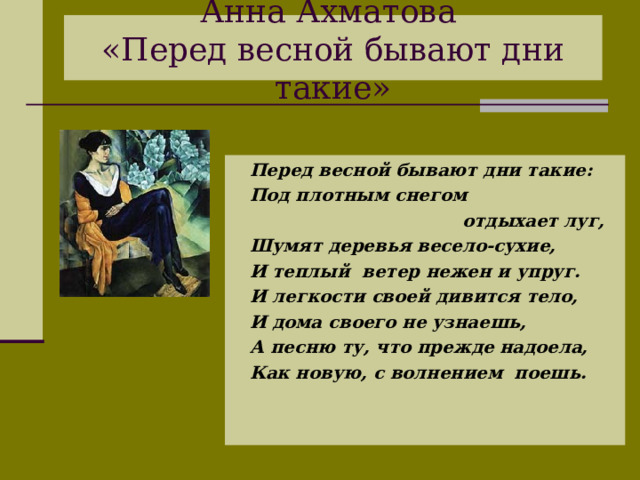 Анна Ахматова
«Перед весной бывают дни такие»

Перед весной бывают дни такие:
Под плотным снегом
отдыхает луг,
Шумят деревья весело-сухие,
И теплый ветер нежен и упруг.
И легкости своей дивится тело,
И дома своего не узнаешь,
А песню ту, что прежде надоела,
Как новую, с волнением поешь.